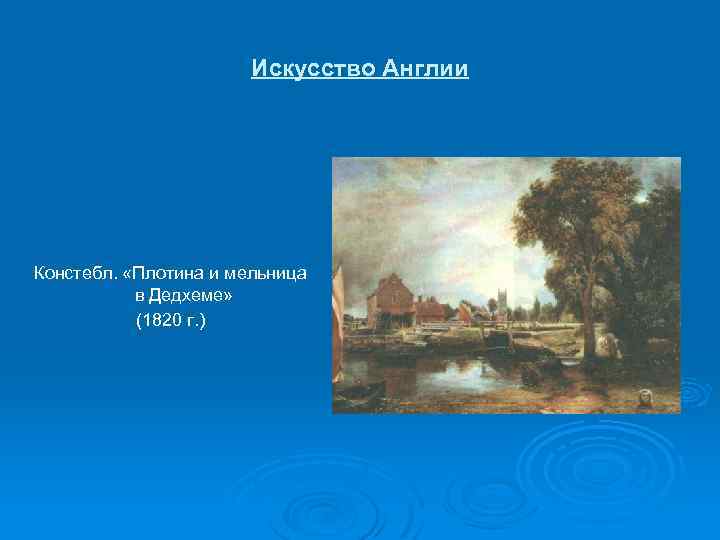 Искусство Англии

Констебл. «Плотина и мельница в Дедхеме»
(1820 г.)